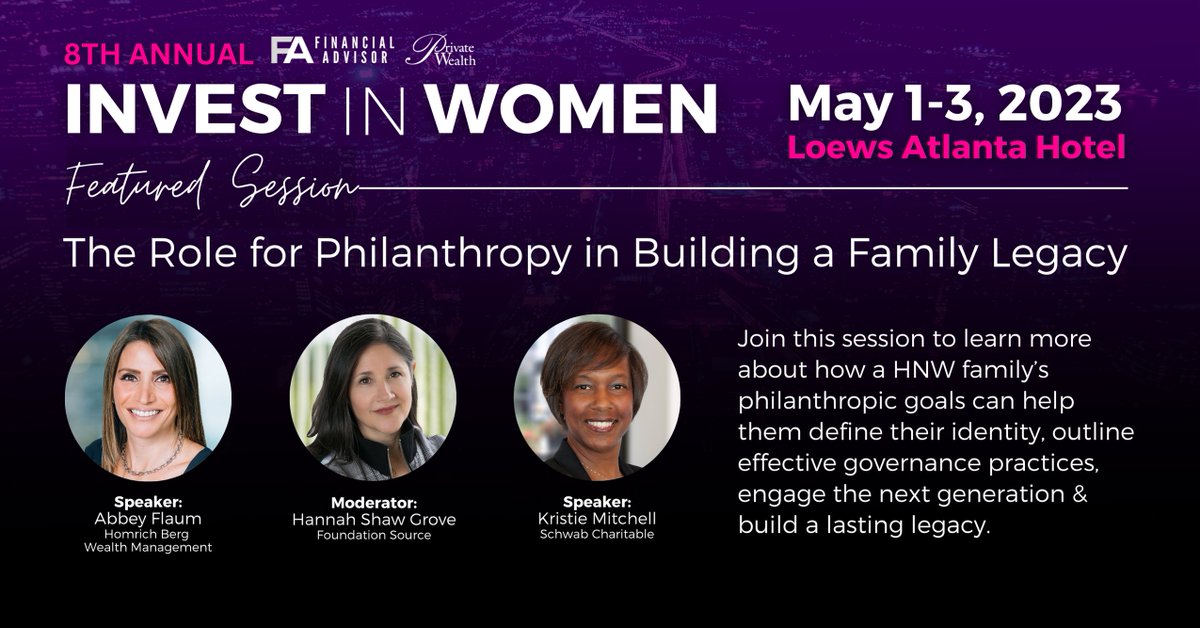 8TH ANNUAL FA FINANCIAL ADVISOR Private Wealth

INVEST IN WOMEN

May 1-3, 2023
Loews Atlanta Hotel

Featured Session

The Role for Philanthropy in Building a Family Legacy

Speaker:
Abbey Flaum
Homrich Berg Wealth Management

Moderator:
Hannah Shaw Grove
Foundation Source

Speaker:
Kristie Mitchell
Schwab Charitable

Join this session to learn more about how a HNW family's philanthropic goals can help them define their identity, outline effective governance practices, engage the next generation & build a lasting legacy.